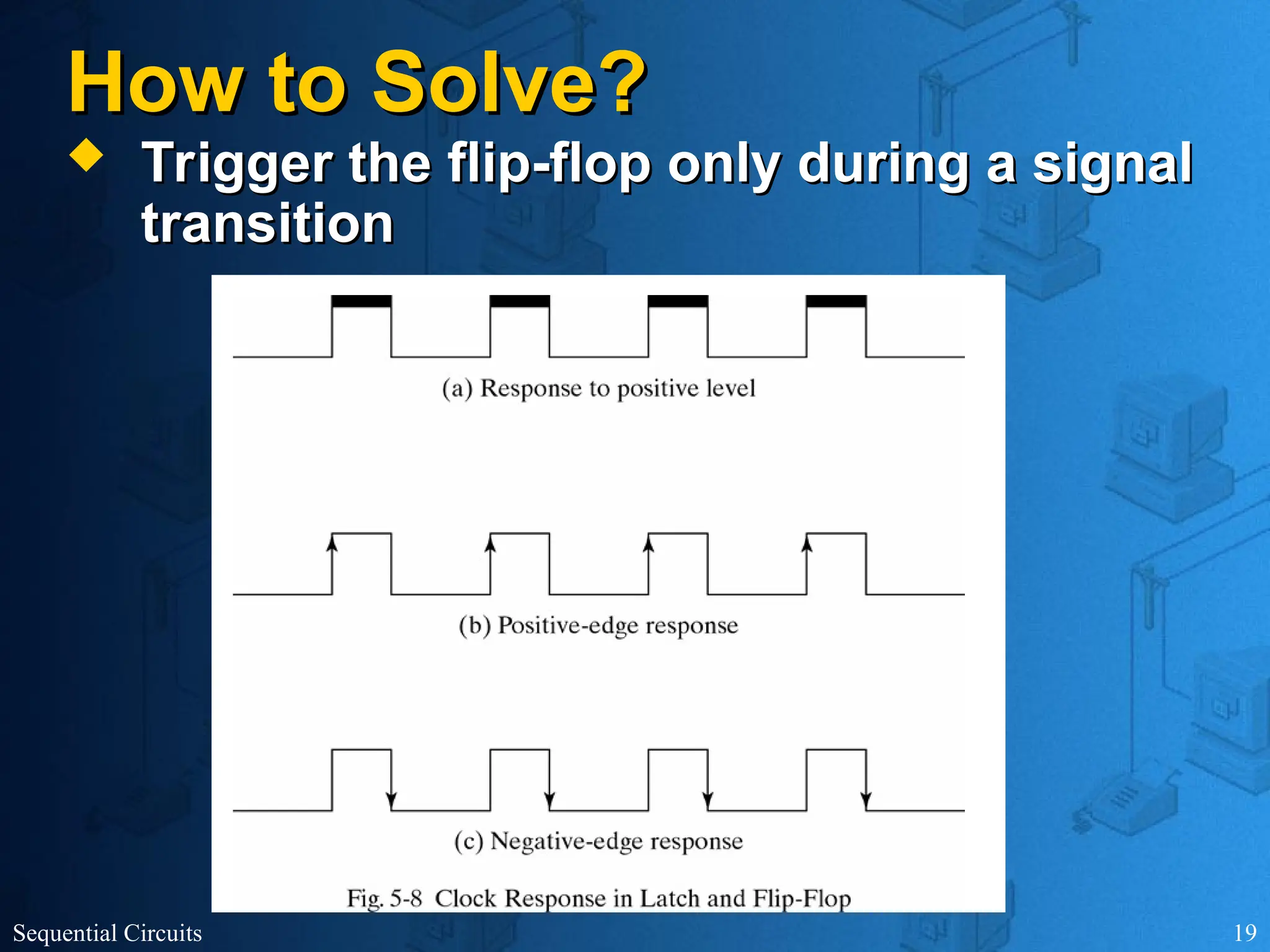 How to Solve?

Trigger the flip-flop only during a signal transition

(a) Response to positive level

(b) Positive-edge response

(c) Negative-edge response

Fig. 5-8 Clock Response in Latch and Flip-Flop

Sequential Circuits

19